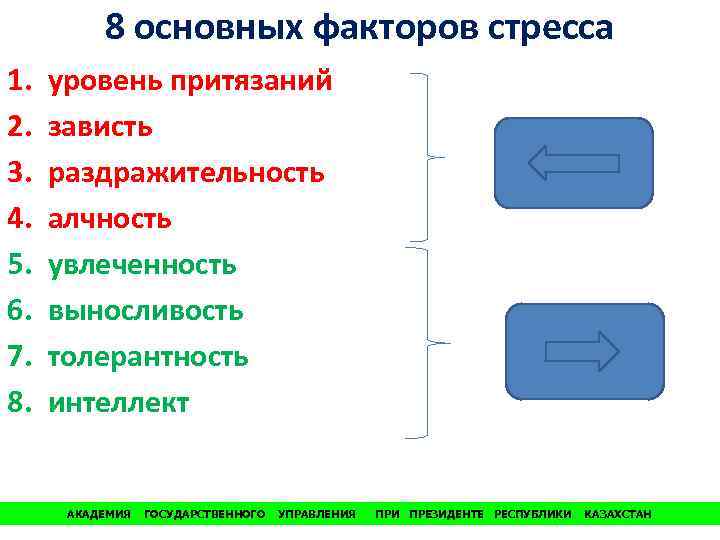 8 основных факторов стресса

1. уровень притязаний
2. зависть
3. раздражительность
4. алчность
5. увлеченность
6. выносливость
7. толерантность
8. интеллект

АКАДЕМИЯ ГОСУДАРСТВЕННОГО УПРАВЛЕНИЯ ПРИ ПРЕЗИДЕНТЕ РЕСПУБЛИКИ КАЗАХСТАН